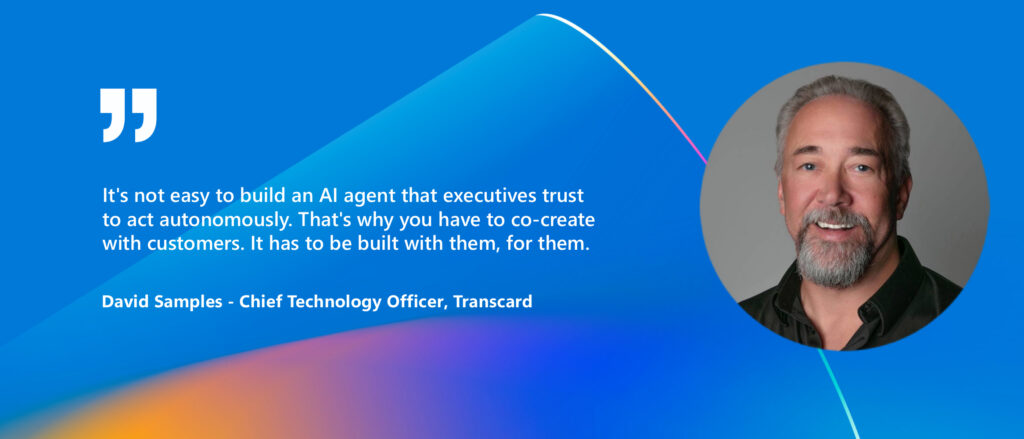 "

It's not easy to build an AI agent that executives trust to act autonomously. That's why you have to co-create with customers. It has to be built with them, for them.

David Samples - Chief Technology Officer, Transcard